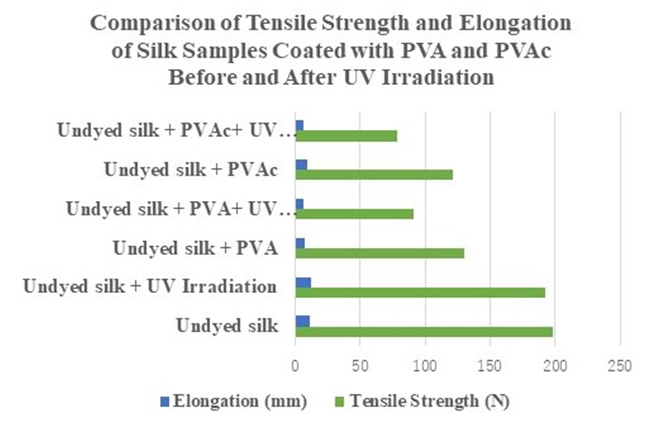 Comparison of Tensile Strength and Elongation of Silk Samples Coated with PVA and PVAc Before and After UV Irradiation

Undyed silk + PVAc+ UV…
Undyed silk + PVAc
Undyed silk + PVA+ UV…
Undyed silk + PVA
Undyed silk + UV Irradiation
Undyed silk

0
50
100
150
200
250

Elongation (mm)
Tensile Strength (N)